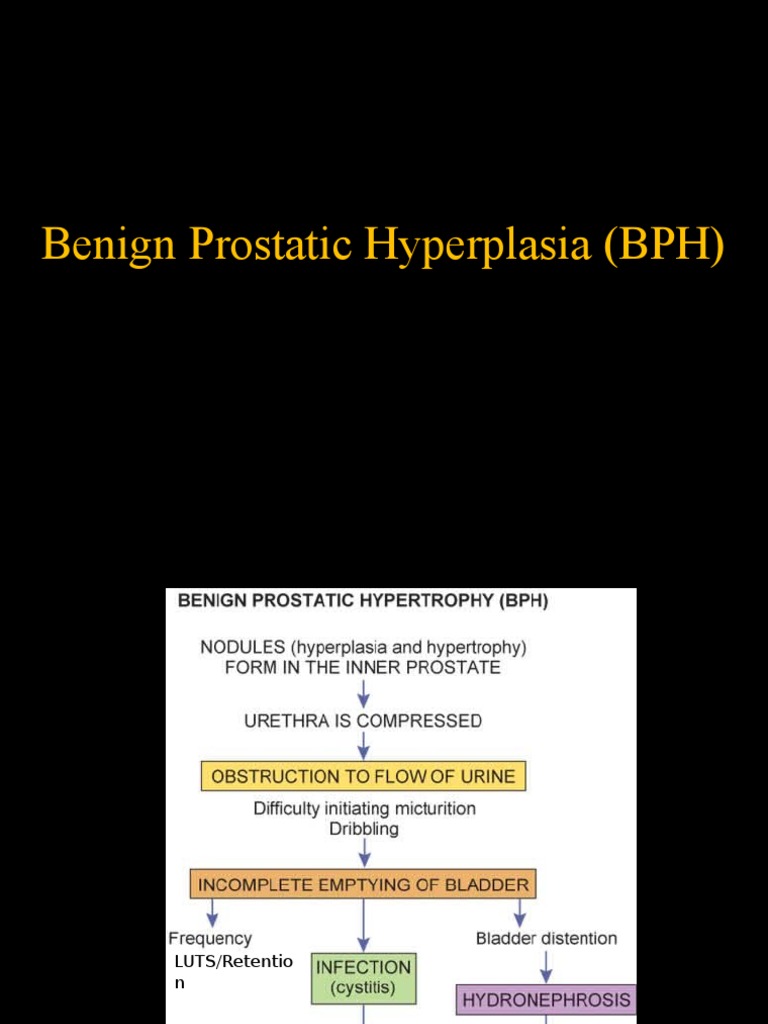 Benign Prostatic Hyperplasia (BPH)

BENIGN PROSTATIC HYPERTROPHY (BPH)

NODULES (hyperplasia and hypertrophy) FORM IN THE INNER PROSTATE

URETHRA IS COMPRESSED

OBSTRUCTION TO FLOW OF URINE

Difficulty initiating micturition
Dribbling

INCOMPLETE EMPTYING OF BLADDER

Frequency
LUTS/Retention

INFECTION (cystitis)

Bladder distention

HYDRONEPHROSIS